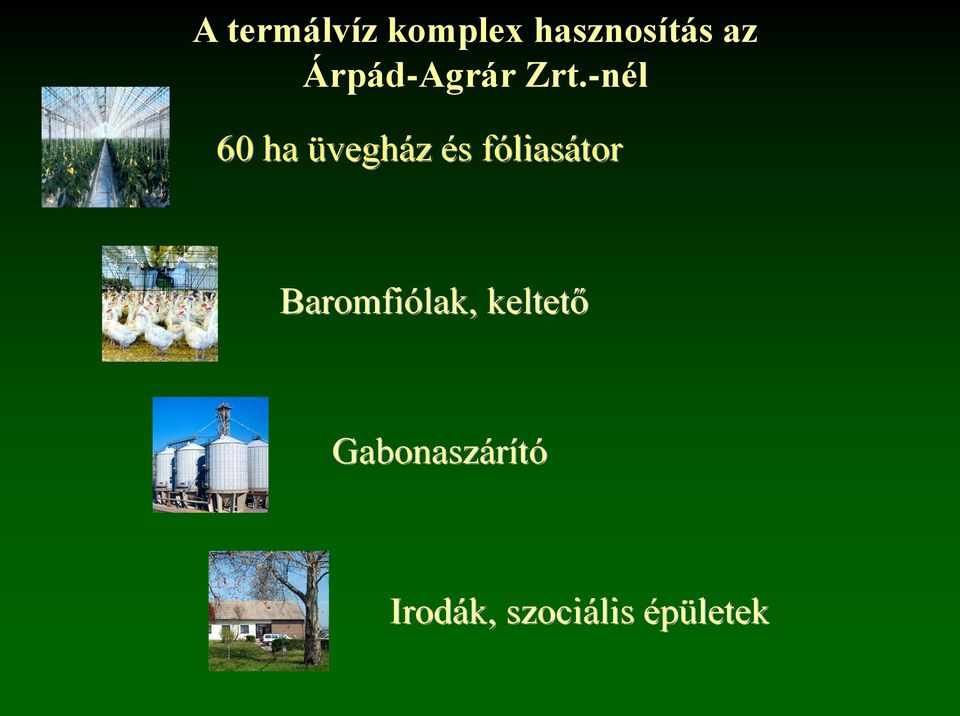 A termálvíz komplex hasznosítás az Árpád-Agrár Zrt.-nél

60 ha üvegház és fóliasátor

Baromfiólak, keltető

Gabonaszárító

Irodák, szociális épületek